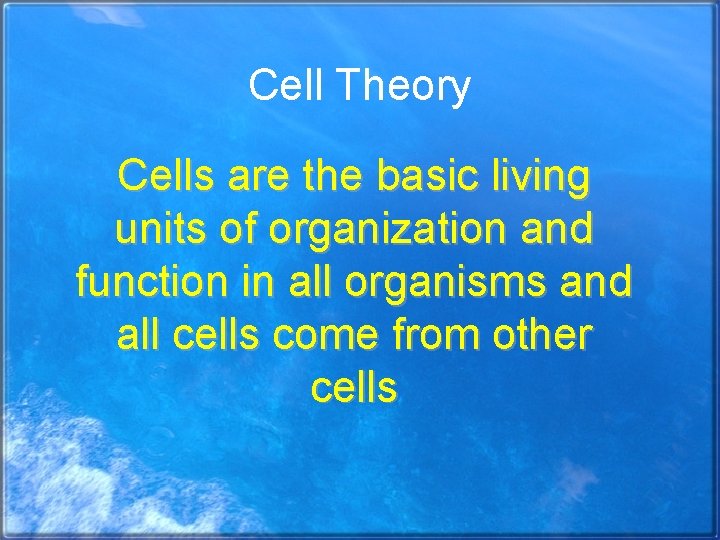 Cell Theory

Cells are the basic living units of organization and function in all organisms and all cells come from other cells